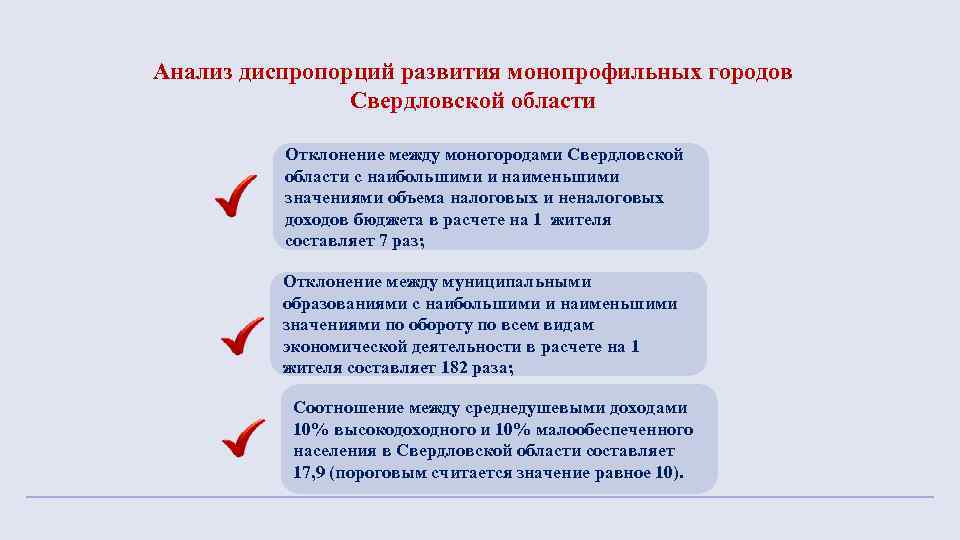 Анализ диспропорций развития монопрофильных городов Свердловской области

Отклонение между моногородами Свердловской области с наибольшими и наименьшими значениями объема налоговых и неналоговых доходов бюджета в расчете на 1 жителя составляет 7 раз;

Отклонение между муниципальными образованиями с наибольшими и наименьшими значениями по обороту по всем видам экономической деятельности в расчете на 1 жителя составляет 182 раза;

Соотношение между среднедушевыми доходами 10% высокодоходного и 10% малообеспеченного населения в Свердловской области составляет 17,9 (пороговым считается значение равное 10).